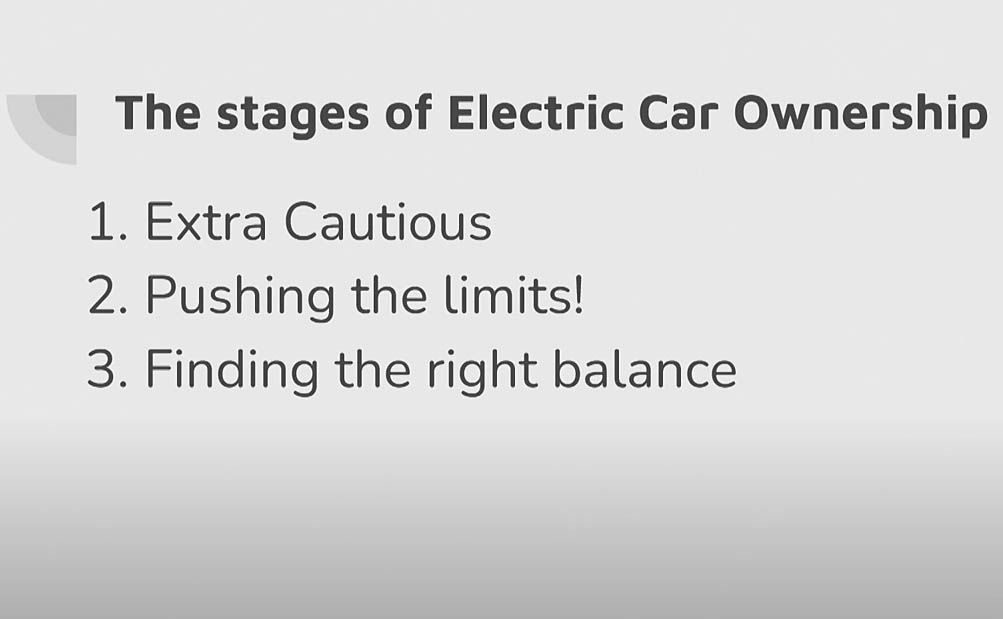 The stages of Electric Car Ownership

1. Extra Cautious
2. Pushing the limits!
3. Finding the right balance